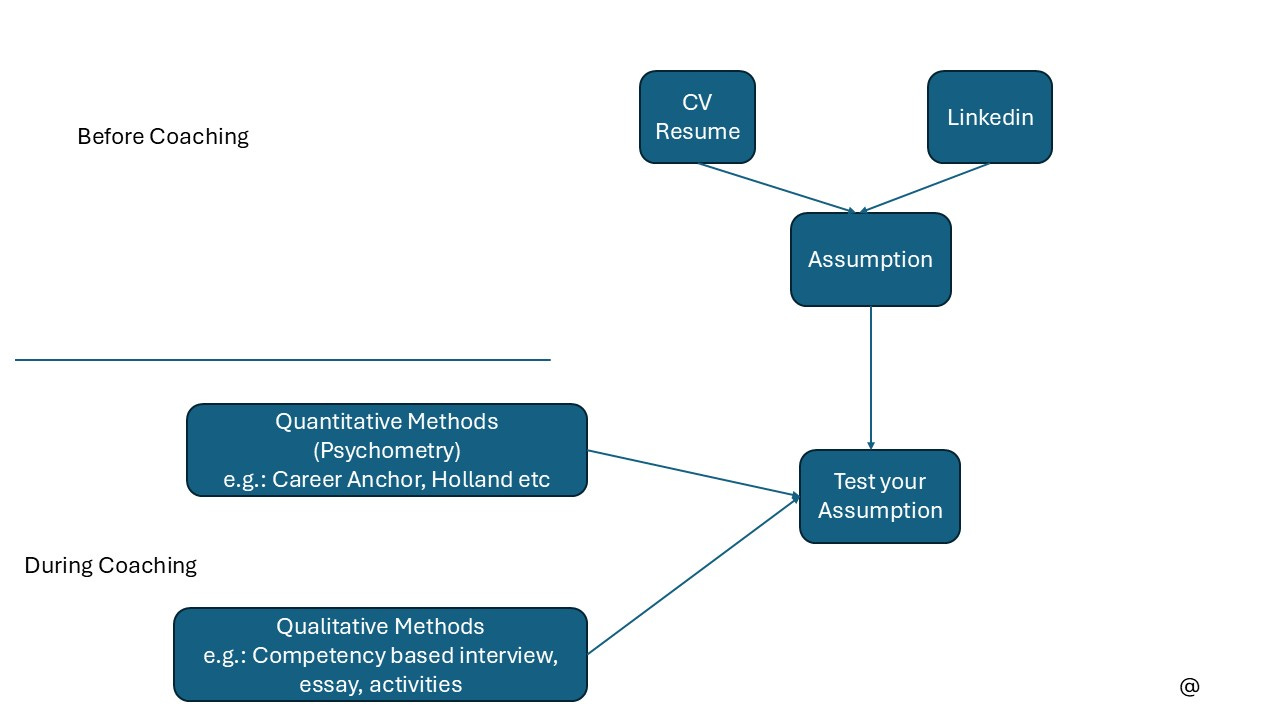 Before Coaching

CV
Resume

Linkedin

Assumption

Quantitative Methods
(Psychometry)
e.g.: Career Anchor, Holland etc

Test your
Assumption

During Coaching

Qualitative Methods
e.g.: Competency based interview, essay, activities

@